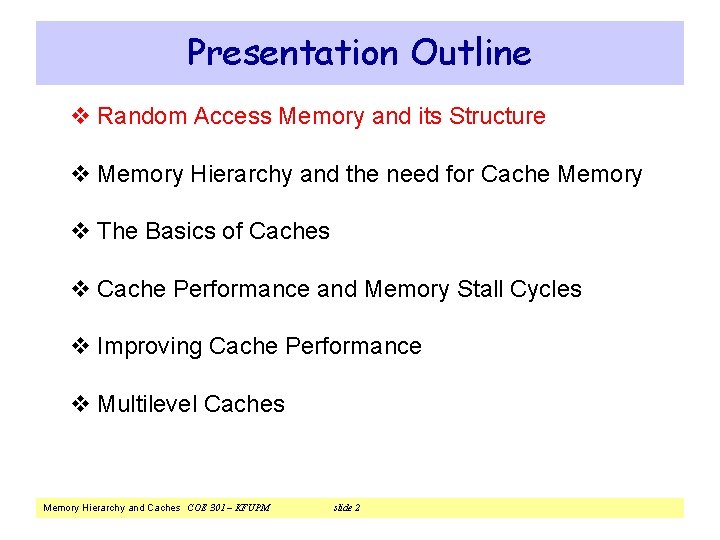 Presentation Outline

❖ Random Access Memory and its Structure

❖ Memory Hierarchy and the need for Cache Memory

❖ The Basics of Caches

❖ Cache Performance and Memory Stall Cycles

❖ Improving Cache Performance

❖ Multilevel Caches

Memory Hierarchy and Caches COE 301 – KFUPM slide 2